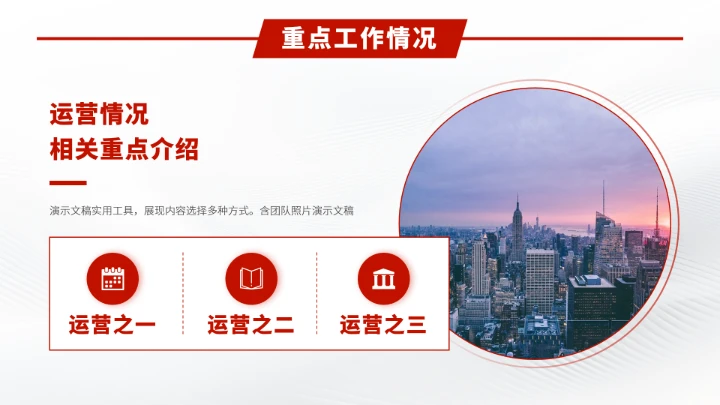 重点工作情况

运营情况
相关重点介绍

演示文稿实用工具，展现内容选择多种方式。含团队照片演示文稿

运营之一

运营之二

运营之三